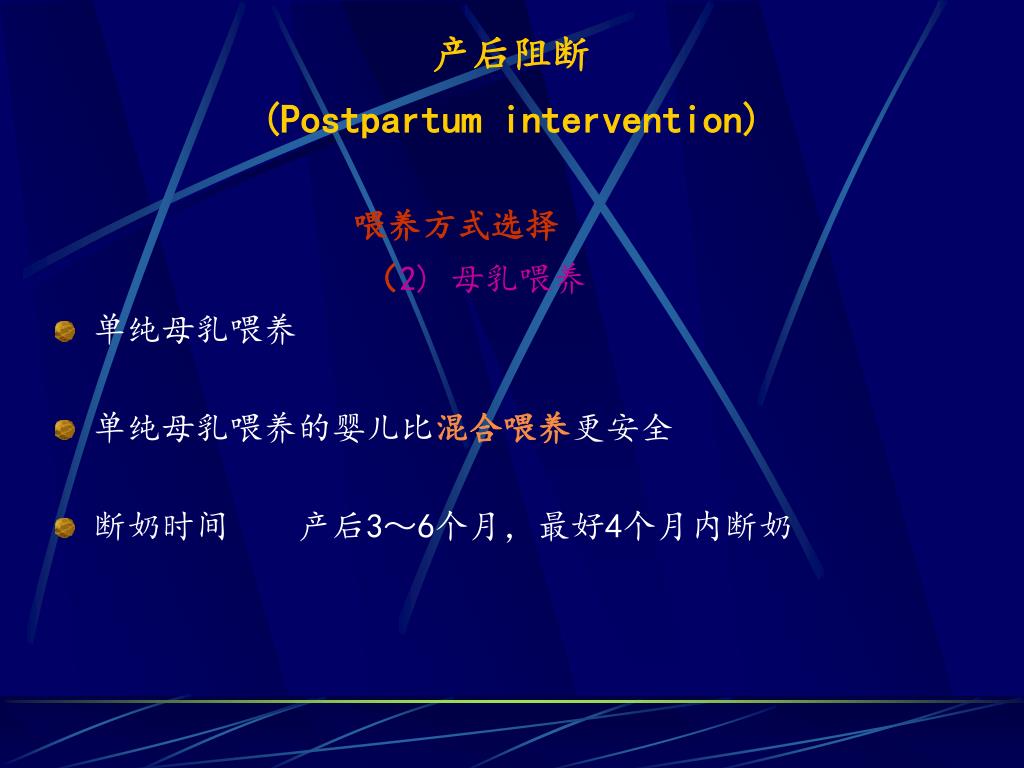 产后阻断

(Postpartum intervention)

喂养方式选择

(2) 母乳喂养

单纯母乳喂养

单纯母乳喂养的婴儿比混合喂养更安全

断奶时间　　产后3～6个月，最好4个月内断奶